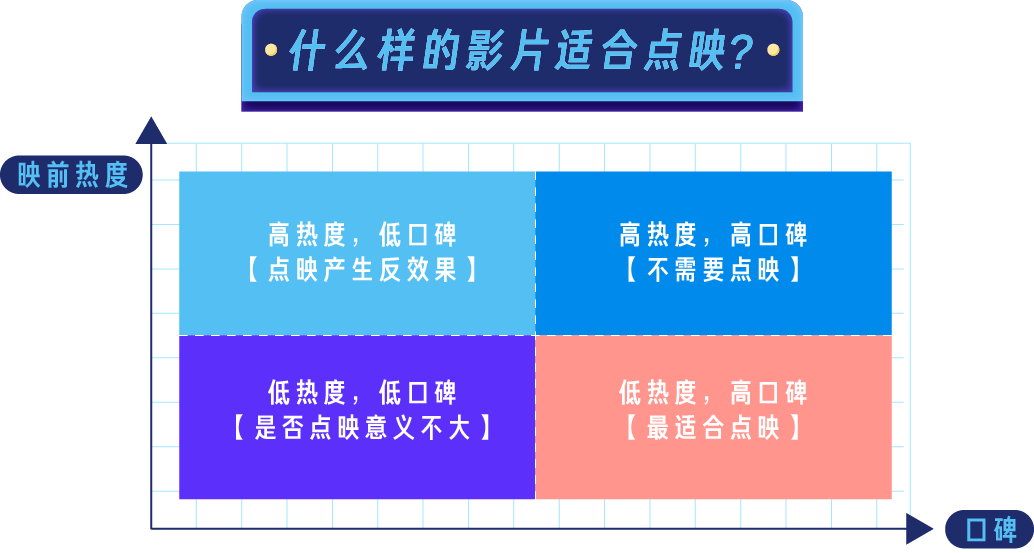 什么样的影片适合点映?

映前热度

高热度，低口碑
【点映产生反效果】

高热度，高口碑
【不需要点映】

低热度，低口碑
【是否点映意义不大】

低热度，高口碑
【最适合点映】

口碑